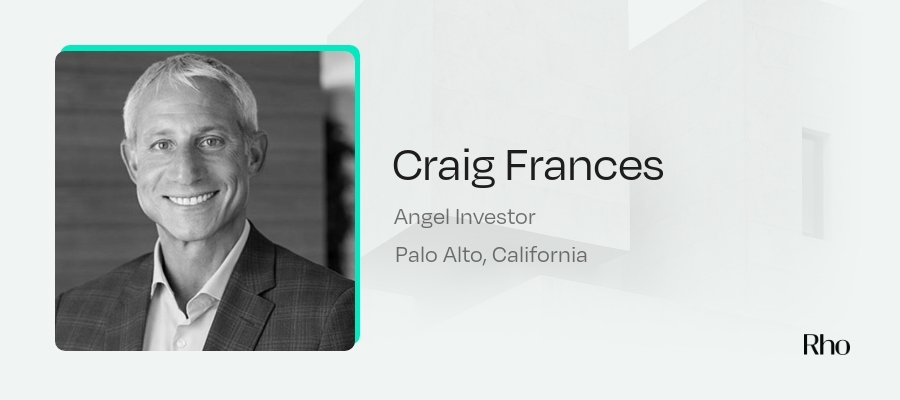 Craig Frances

Angel Investor

Palo Alto, California

Rho